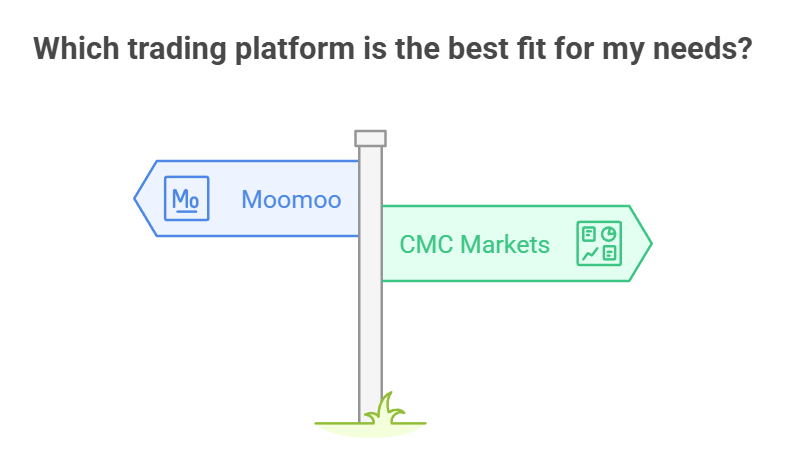 Which trading platform is the best fit for my needs?

Mo

Moomoo

CMC Markets